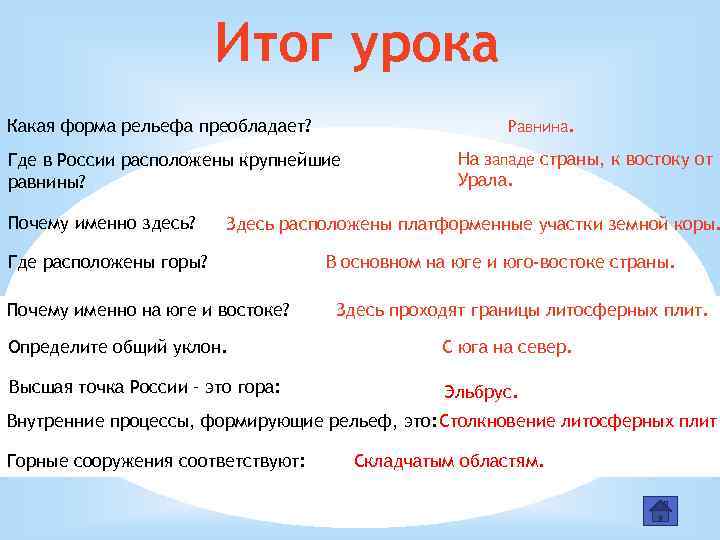 Итог урока

Какая форма рельефа преобладает?

Равнина.

Где в России расположены крупнейшие равнины?

На западе страны, к востоку от Урала.

Почему именно здесь?

Здесь расположены платформенные участки земной коры.

Где расположены горы?

В основном на юге и юго-востоке страны.

Почему именно на юге и востоке?

Здесь проходят границы литосферных плит.

Определите общий уклон.

С юга на север.

Высшая точка России – это гора:

Эльбрус.

Внутренние процессы, формирующие рельеф, это:

Столкновение литосферных плит

Горные сооружения соответствуют:

Складчатым областям.